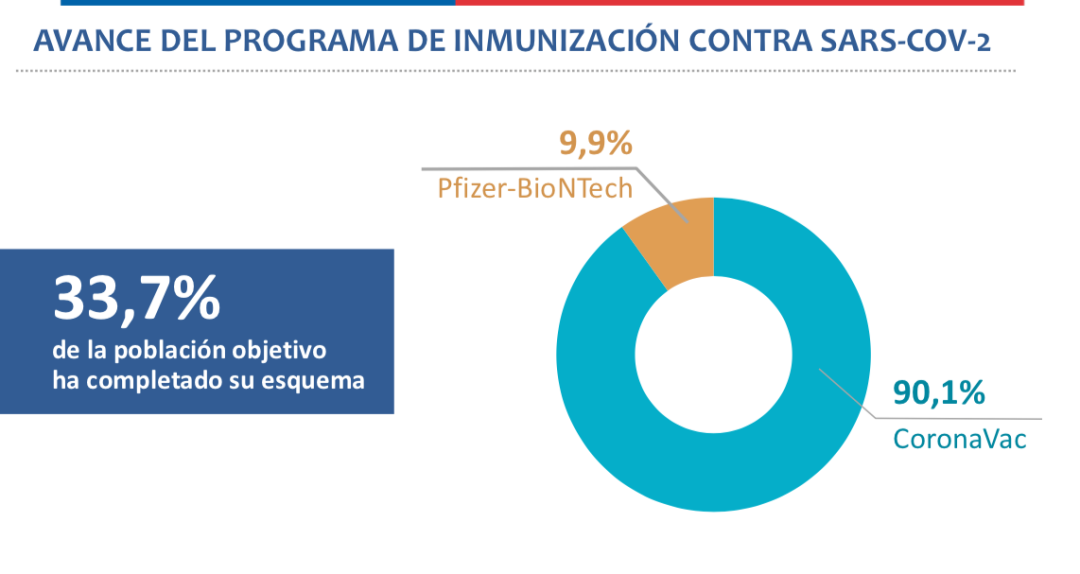 AVANCE DEL PROGRAMA DE INMUNIZACIÓN CONTRA SARS-COV-2

33,7%
de la población objetivo ha completado su esquema

9,9%
Pfizer-BioNTech

90,1%
CoronaVac